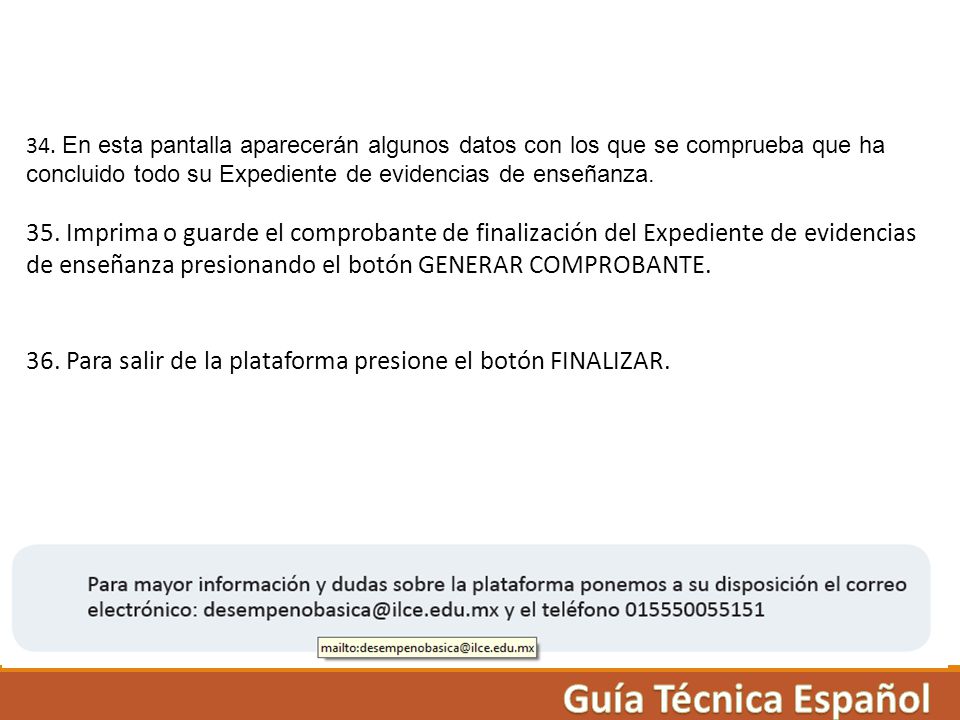 34. En esta pantalla aparecerán algunos datos con los que se comprueba que ha concluido todo su Expediente de evidencias de enseñanza.

35. Imprima o guarde el comprobante de finalización del Expediente de evidencias de enseñanza presionando el botón GENERAR COMPROBANTE.

36. Para salir de la plataforma presione el botón FINALIZAR.

Para mayor información y dudas sobre la plataforma ponemos a su disposición el correo electrónico: desempenobasica@ilce.edu.mx y el teléfono 015550055151

mailto:desempenobasica@ilce.edu.mx

Guía Técnica Español